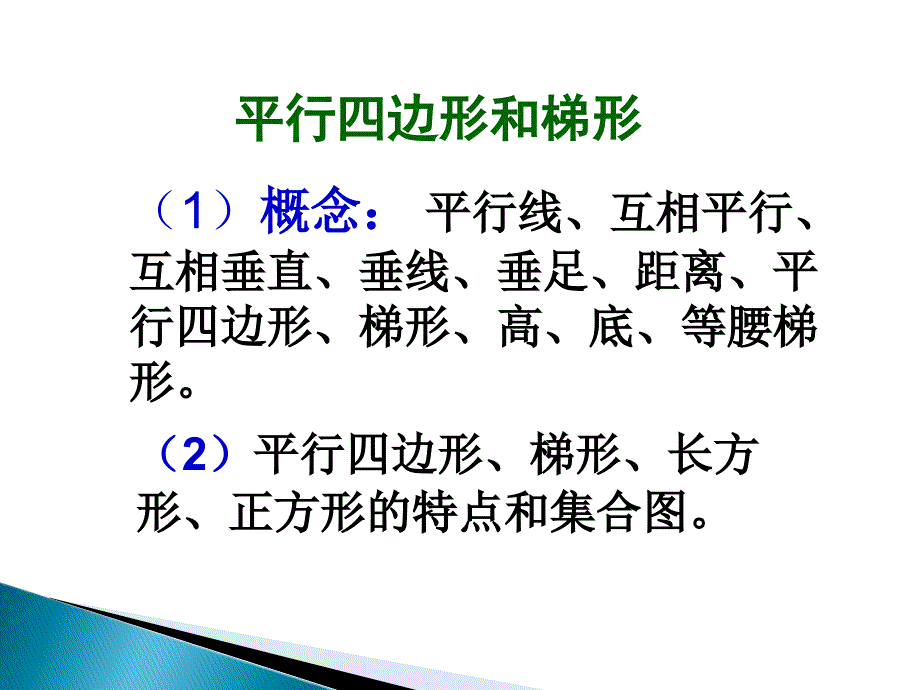 平行四边形和梯形

（1）概念： 平行线、互相平行、互相垂直、垂线、垂足、距离、平行四边形、梯形、高、底、等腰梯形。

（2）平行四边形、梯形、长方形、正方形的特点和集合图。